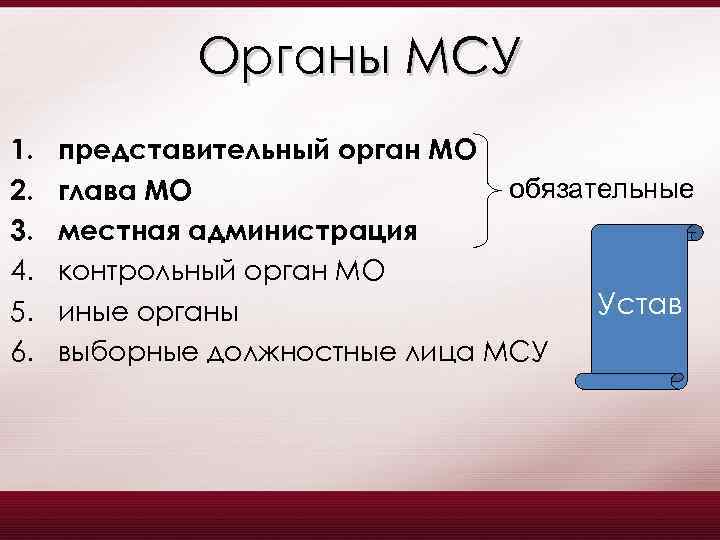 Органы МСУ

1. представительный орган МО
2. глава МО
3. местная администрация
4. контрольный орган МО
5. иные органы
6. выборные должностные лица МСУ

обязательные

Устав